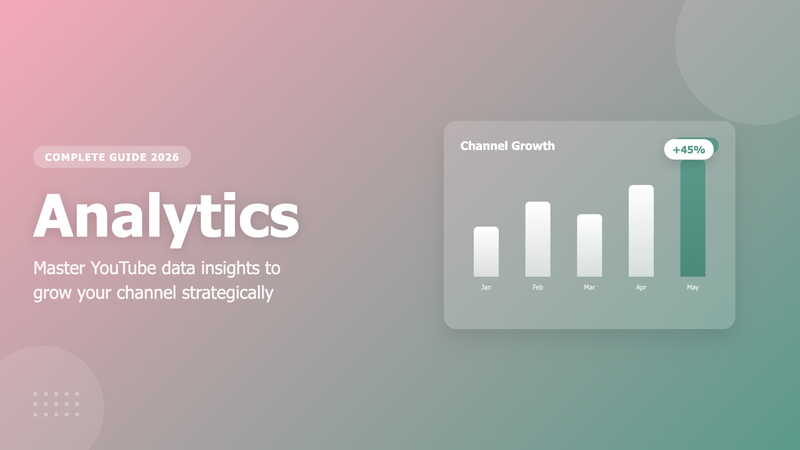 COMPLETE GUIDE 2026

Analytics

Master YouTube data insights to grow your channel strategically

Channel Growth

+45%

Jan
Feb
Mar
Apr
May